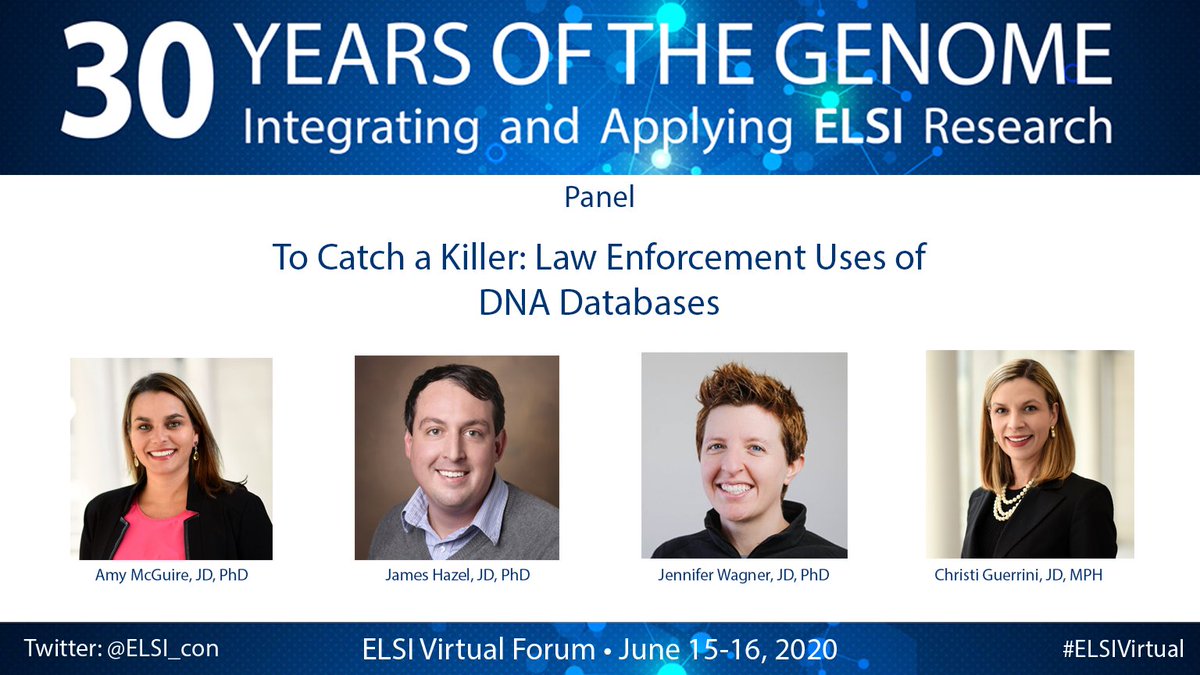 30 YEARS OF THE GENOME
Integrating and Applying ELSI Research

Panel

To Catch a Killer: Law Enforcement Uses of DNA Databases

Amy McGuire, JD, PhD

James Hazel, JD, PhD

Jennifer Wagner, JD, PhD

Christi Guerrini, JD, MPH

Twitter: @ELSI_con

ELSI Virtual Forum • June 15-16, 2020

#ELSIVirtual